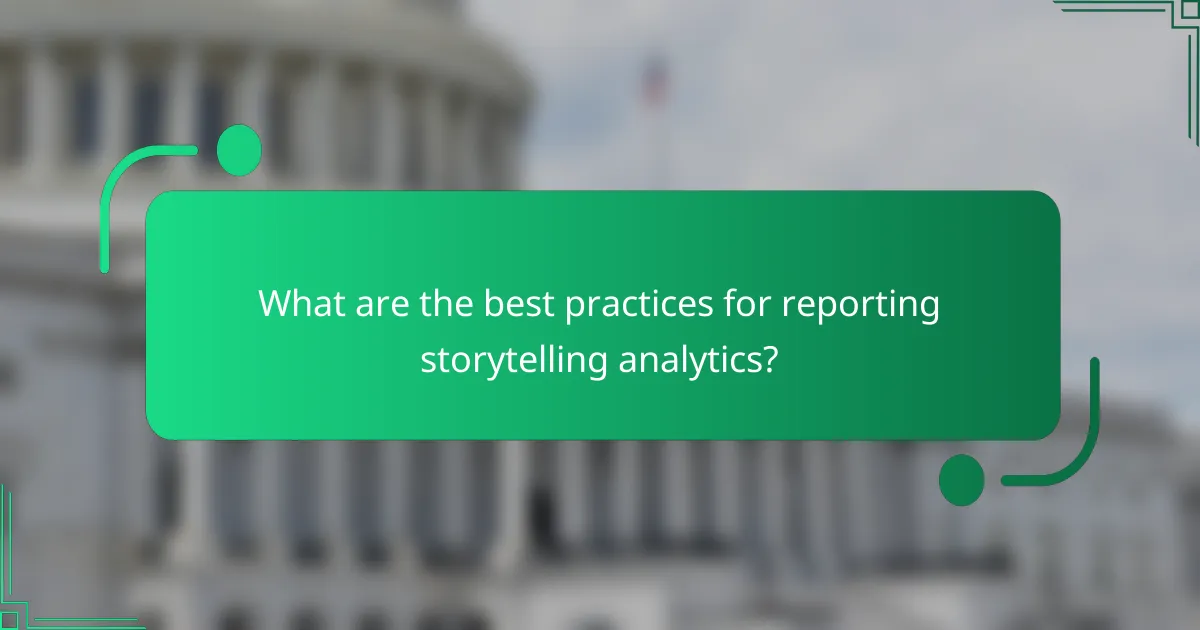 What are the best practices for reporting storytelling analytics?